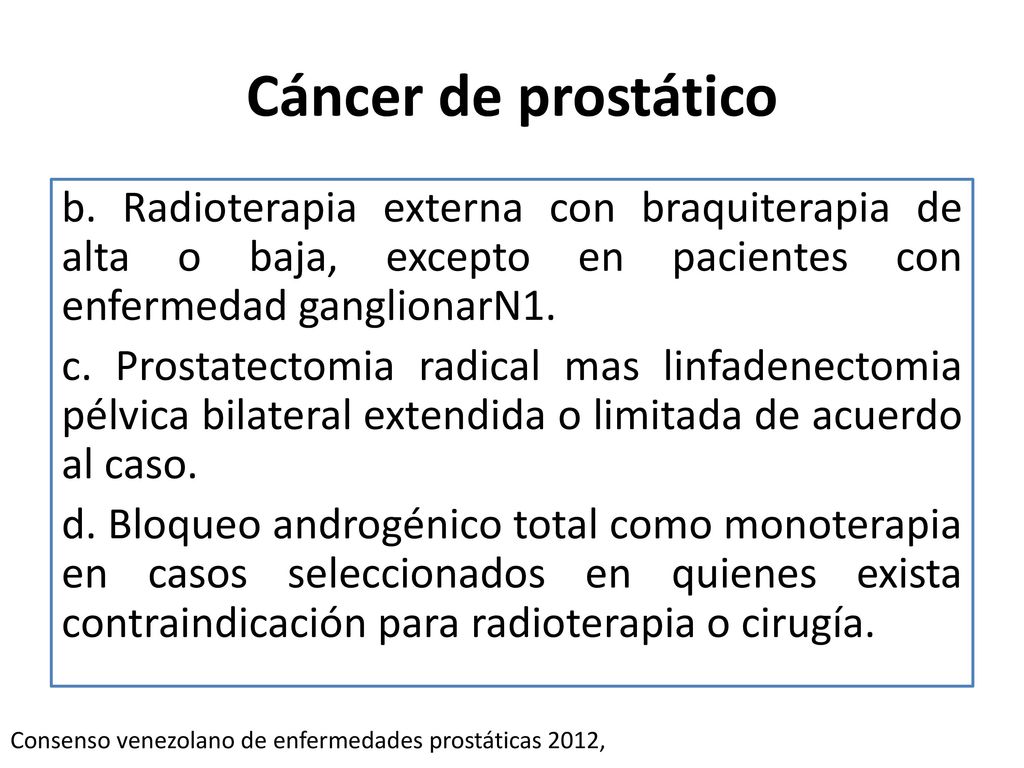 Cáncer de prostático

b. Radioterapia externa con braquiterapia de alta o baja, excepto en pacientes con enfermedad ganglionarN1.

c. Prostatectomia radical mas linfadenectomia pélvica bilateral extendida o limitada de acuerdo al caso.

d. Bloqueo androgénico total como monoterapia en casos seleccionados en quienes exista contraindicación para radioterapia o cirugía.

Consenso venezolano de enfermedades prostáticas 2012,